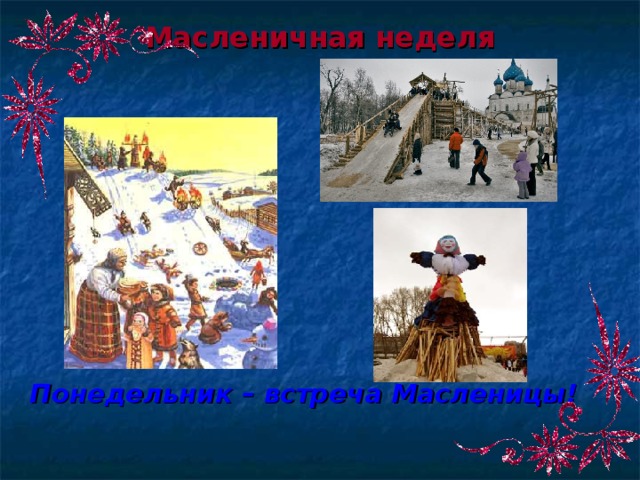 Масленичная неделя

Понедельник – встреча Масленицы!